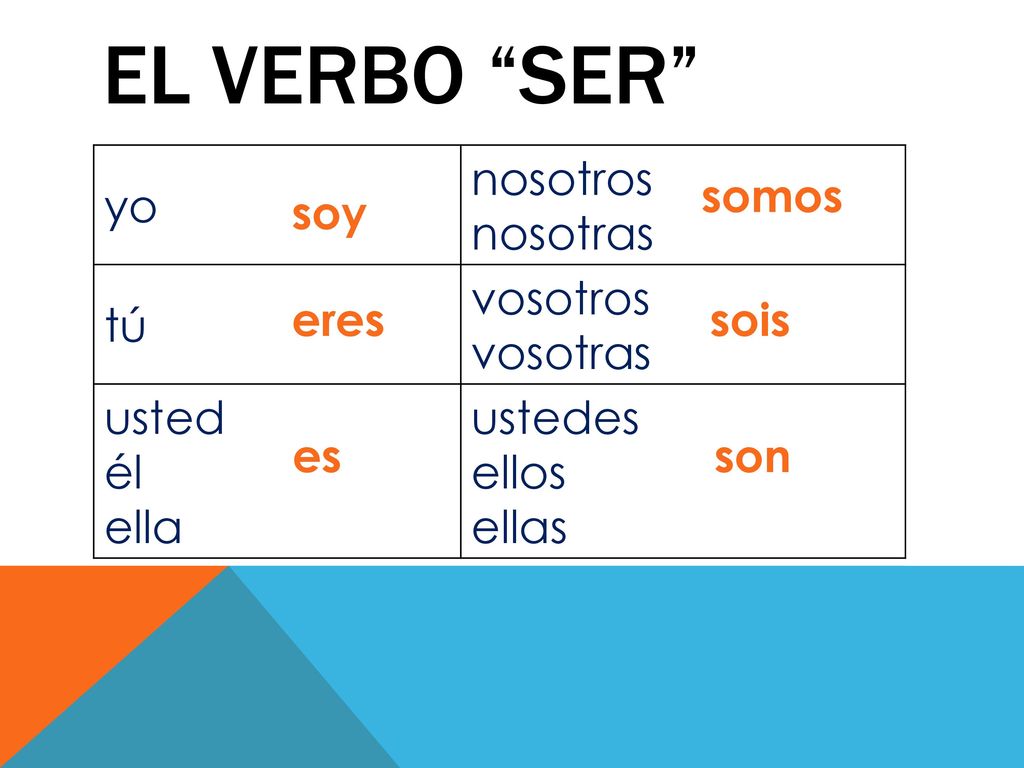 EL VERBO “SER”

| yo soy | nosotros nosotras somos |
|---|---|
| tú eres | vosotros vosotras sois |
| usted él ella es | ustedes ellos ellas son |